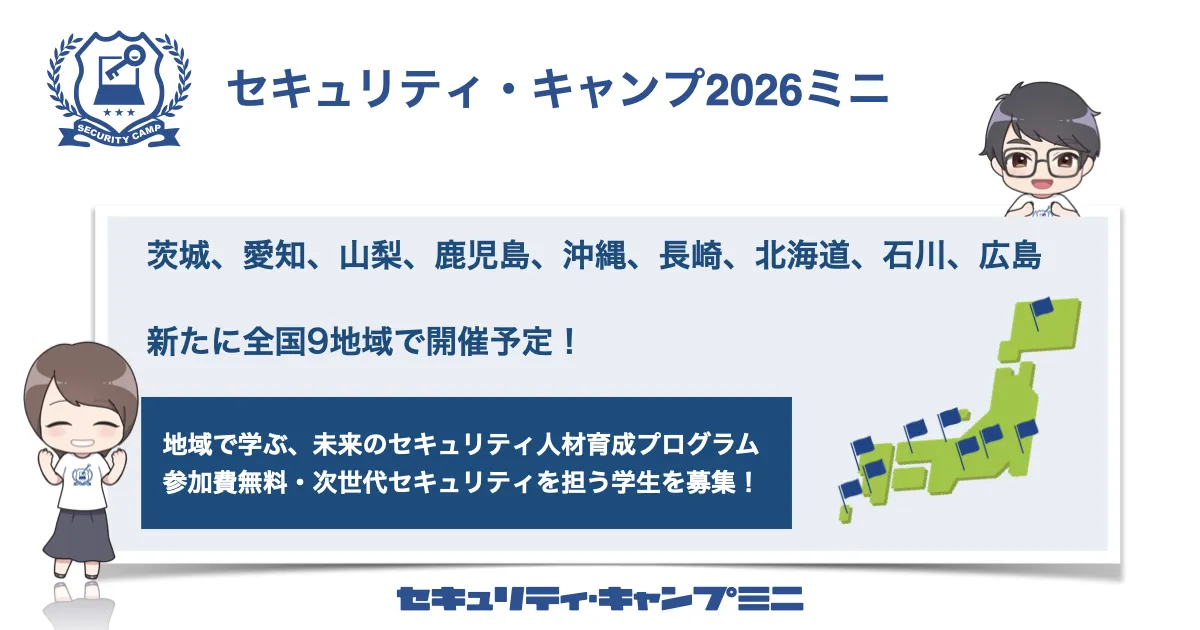 SECURITY CAMP

セキュリティ・キャンプ2026ミニ

茨城、愛知、山梨、鹿児島、沖縄、長崎、北海道、石川、広島

新たに全国9地域で開催予定！

地域で学ぶ、未来のセキュリティ人材育成プログラム
参加費無料・次世代セキュリティを担う学生を募集！

セキュリティ・キャンプミニ